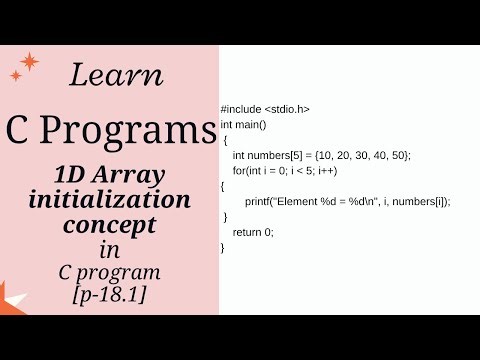 Learn

C Programs

1D Array initialization concept in C program [p-18.1]

#include <stdio.h>
int main()
{
int numbers[5] = {10, 20, 30, 40, 50};
for(int i = 0; i < 5; i++)
{
printf("Element %d = %d\n", i, numbers[i]);
}
return 0;
}